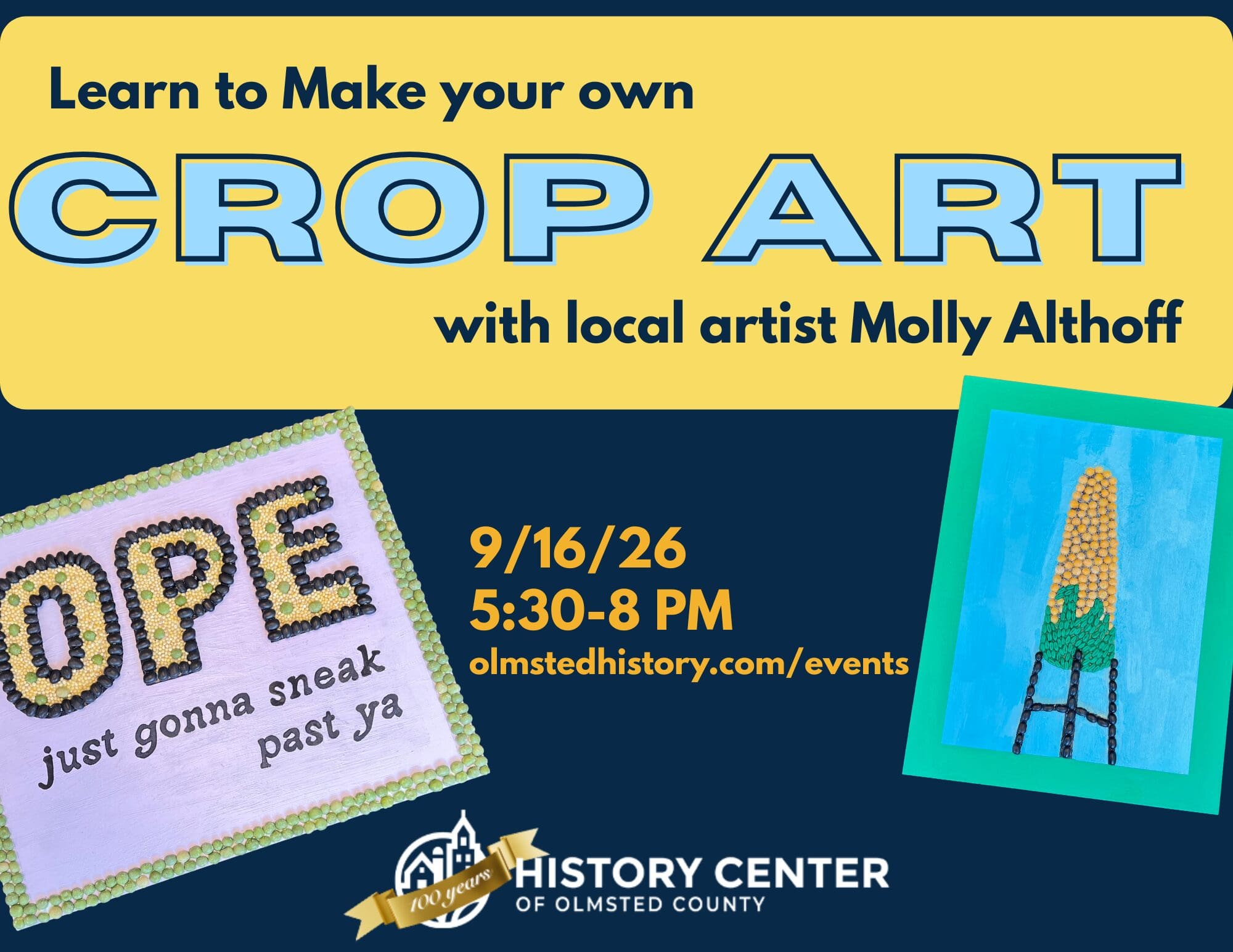 Learn to Make your own

CROP ART

with local artist Molly Althoff

OPE
just gonna sneak past ya

9/16/26
5:30-8 PM
olmstedhistory.com/events

100 years
HISTORY CENTER
OF OLMSTED COUNTY